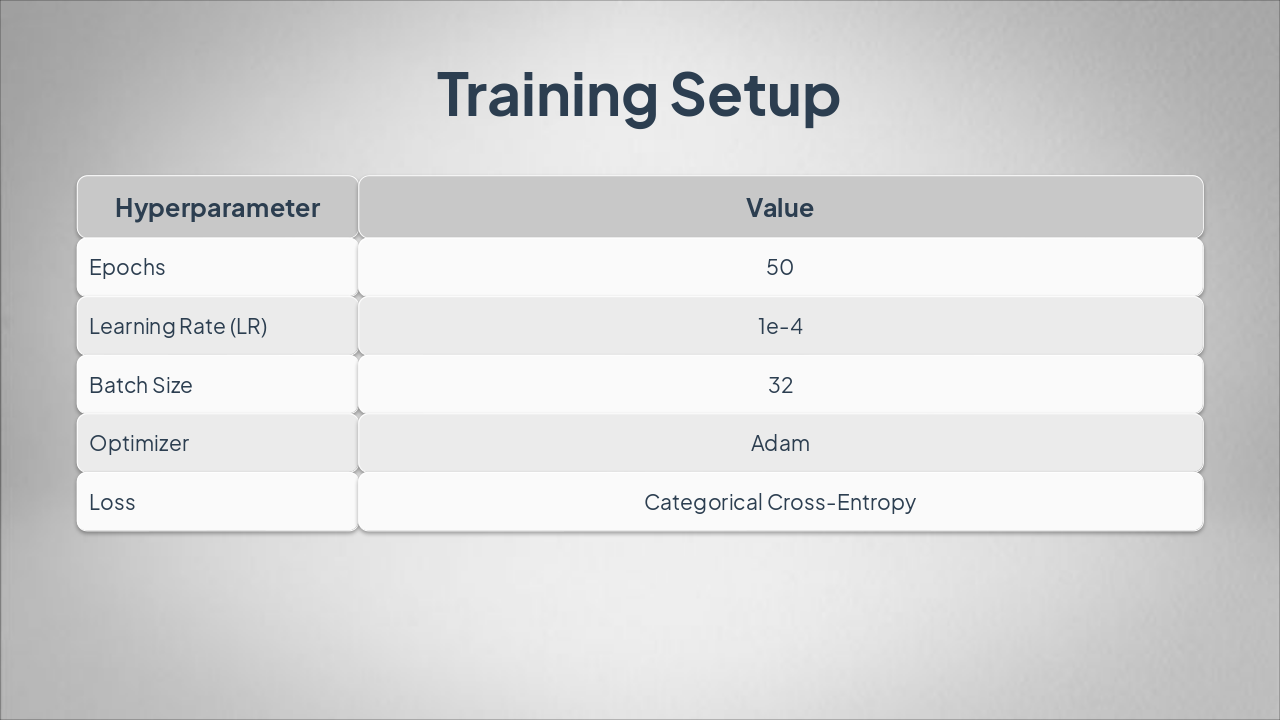 Training Setup

| Hyperparameter | Value |
|---|---|
| Epochs | 50 |
| Learning Rate (LR) | 1e-4 |
| Batch Size | 32 |
| Optimizer | Adam |
| Loss | Categorical Cross-Entropy |